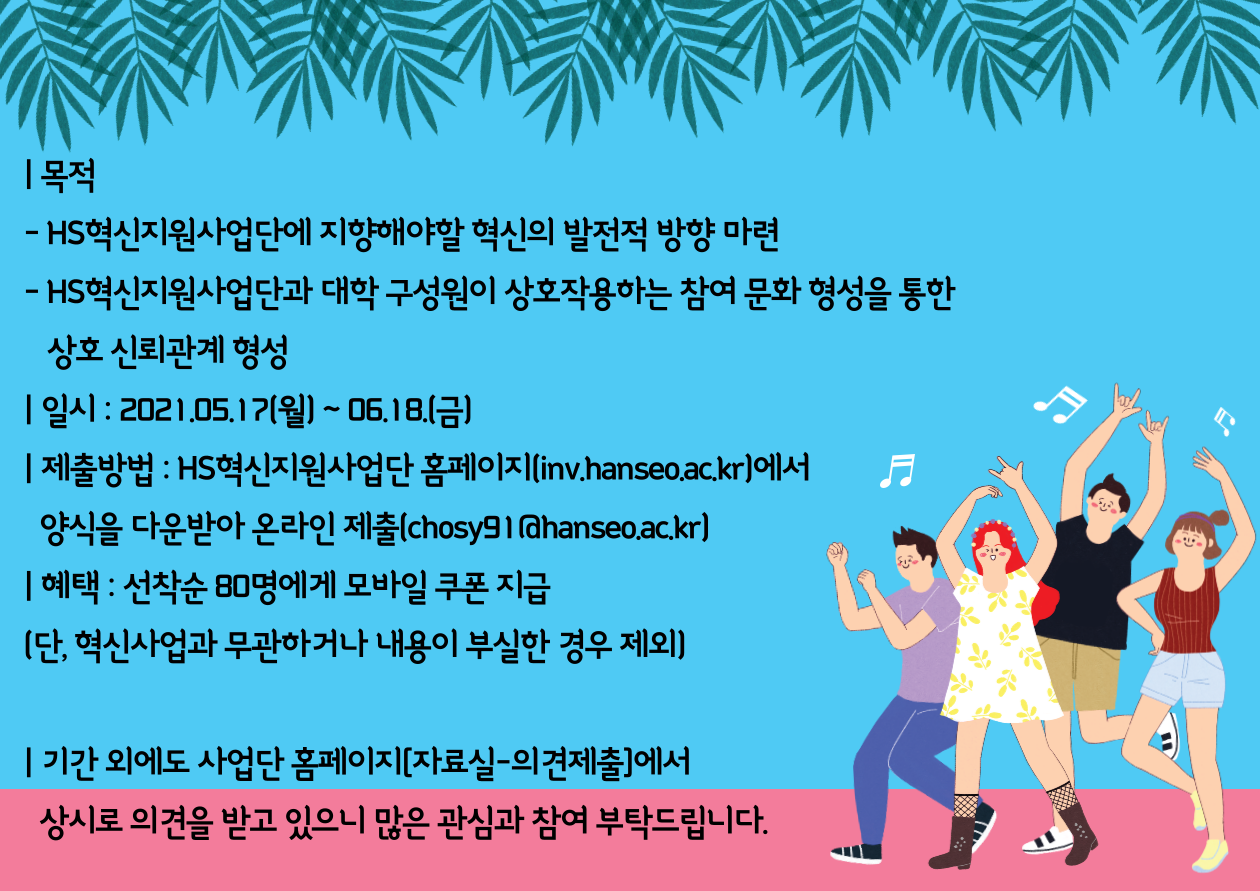 | 목적

- HS혁신지원사업단에 지향해야할 혁신의 발전적 방향 마련

- HS혁신지원사업단과 대학 구성원이 상호작용하는 참여 문화 형성을 통한 상호 신뢰관계 형성

| 일시 : 2021.05.17(월) ~ 06.18.(금)

| 제출방법 : HS혁신지원사업단 홈페이지(inv.hanseo.ac.kr)에서 양식을 다운받아 온라인 제출(chosy91@hanseo.ac.kr)

| 혜택 : 선착순 80명에게 모바일 쿠폰 지급

(단, 혁신사업과 무관하거나 내용이 부실한 경우 제외)

| 기간 외에도 사업단 홈페이지[자료실-의견제출]에서 상시로 의견을 받고 있으니 많은 관심과 참여 부탁드립니다.